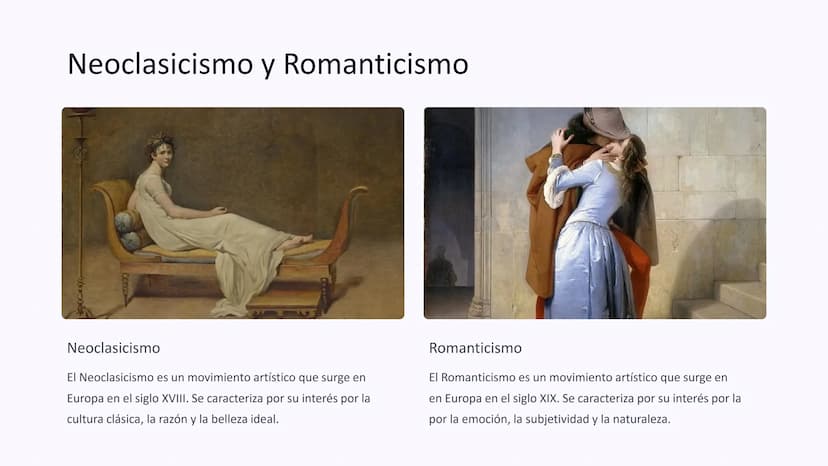 Neoclasicismo y Romanticismo

Neoclasicismo

El Neoclasicismo es un movimiento artístico que surge en Europa en el siglo XVIII. Se caracteriza por su interés por la cultura clásica, la razón y la belleza ideal.

Romanticismo

El Romanticismo es un movimiento artístico que surge en en Europa en el siglo XIX. Se caracteriza por su interés por la por la emoción, la subjetividad y la naturaleza.